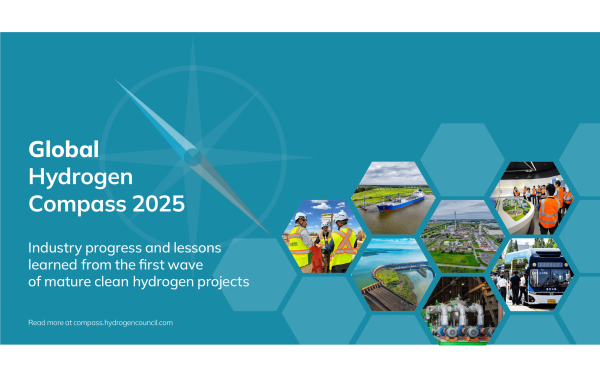 Global Hydrogen Compass 2025

Industry progress and lessons learned from the first wave of mature clean hydrogen projects

Read more at compass.hydrogencouncil.com